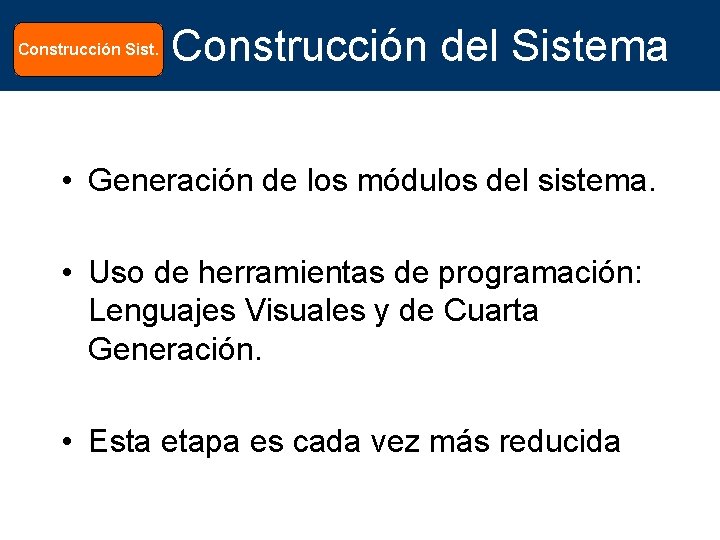 Construcción Sist.

Construcción del Sistema

• Generación de los módulos del sistema.

• Uso de herramientas de programación: Lenguajes Visuales y de Cuarta Generación.

• Esta etapa es cada vez más reducida